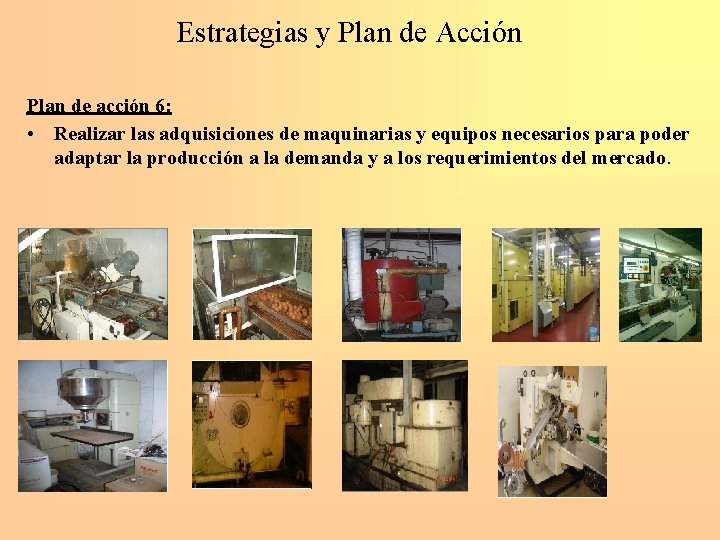 Estrategias y Plan de Acción

Plan de acción 6:

• Realizar las adquisiciones de maquinarias y equipos necesarios para poder adaptar la producción a la demanda y a los requerimientos del mercado.